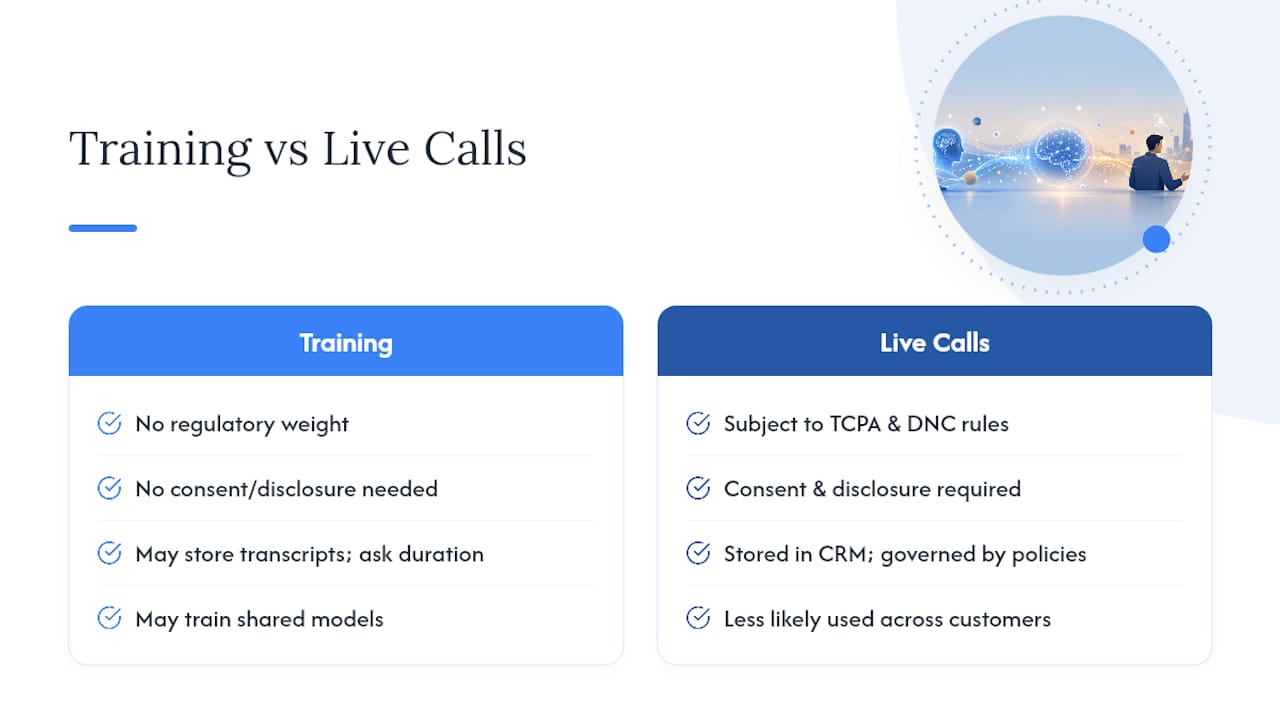 Training vs Live Calls

Training

No regulatory weight

No consent/disclosure needed

May store transcripts; ask duration

May train shared models

Live Calls

Subject to TCPA & DNC rules

Consent & disclosure required

Stored in CRM; governed by policies

Less likely used across customers